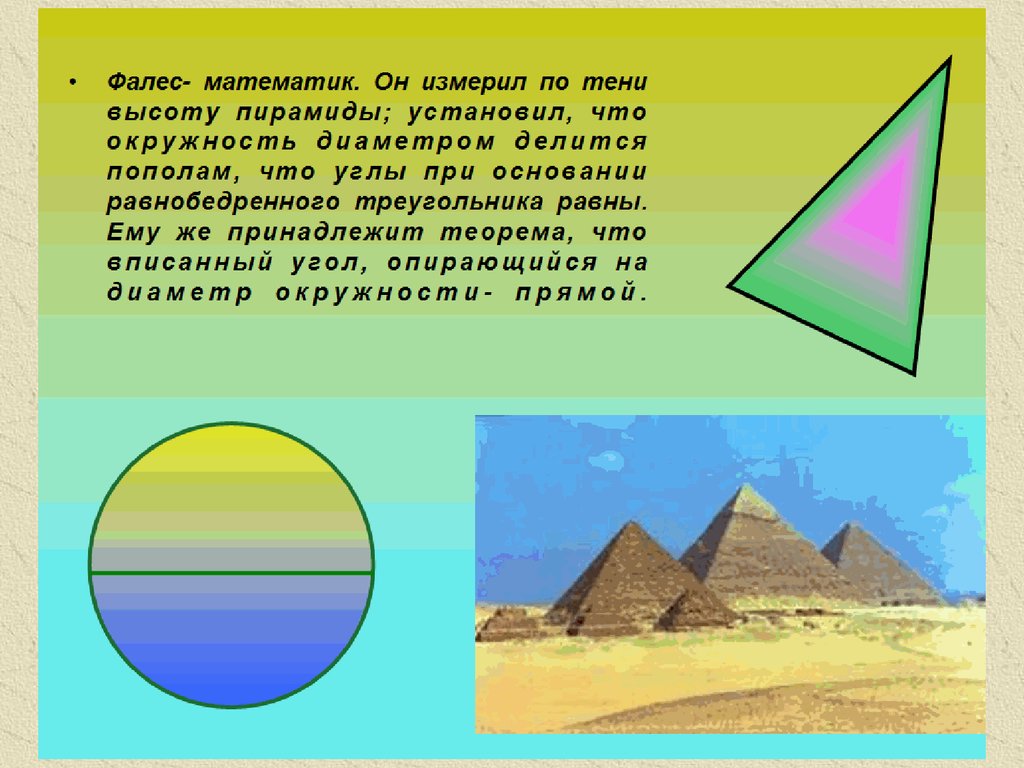 • Фалес- математик. Он измерил по тени высоту пирамиды; установил, что окружность диаметром делится пополам, что углы при основании равнобедренного треугольника равны. Ему же принадлежит теорема, что вписанный угол, опирающийся на диаметр окружности- прямой.